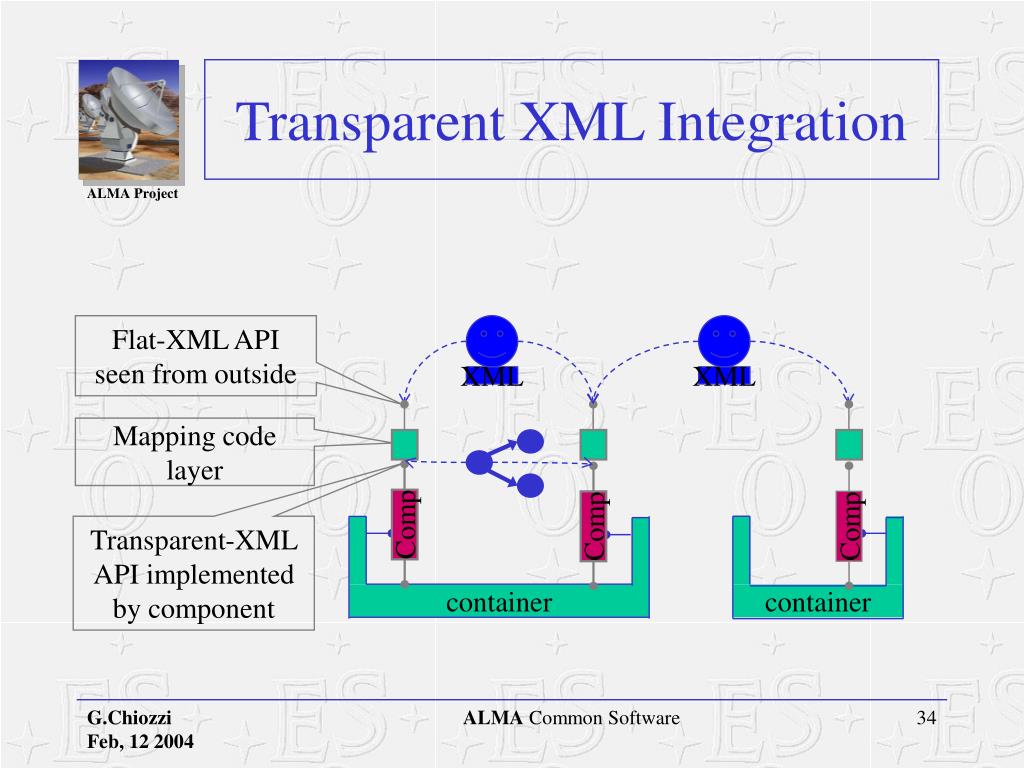 ALMA Project

Transparent XML Integration

Flat-XML API seen from outside

Mapping code layer

Transparent-XML API implemented by component

XML

XML

Comp

Comp

Comp

container

container

G.Chiozzi
Feb, 12 2004

ALMA Common Software

34